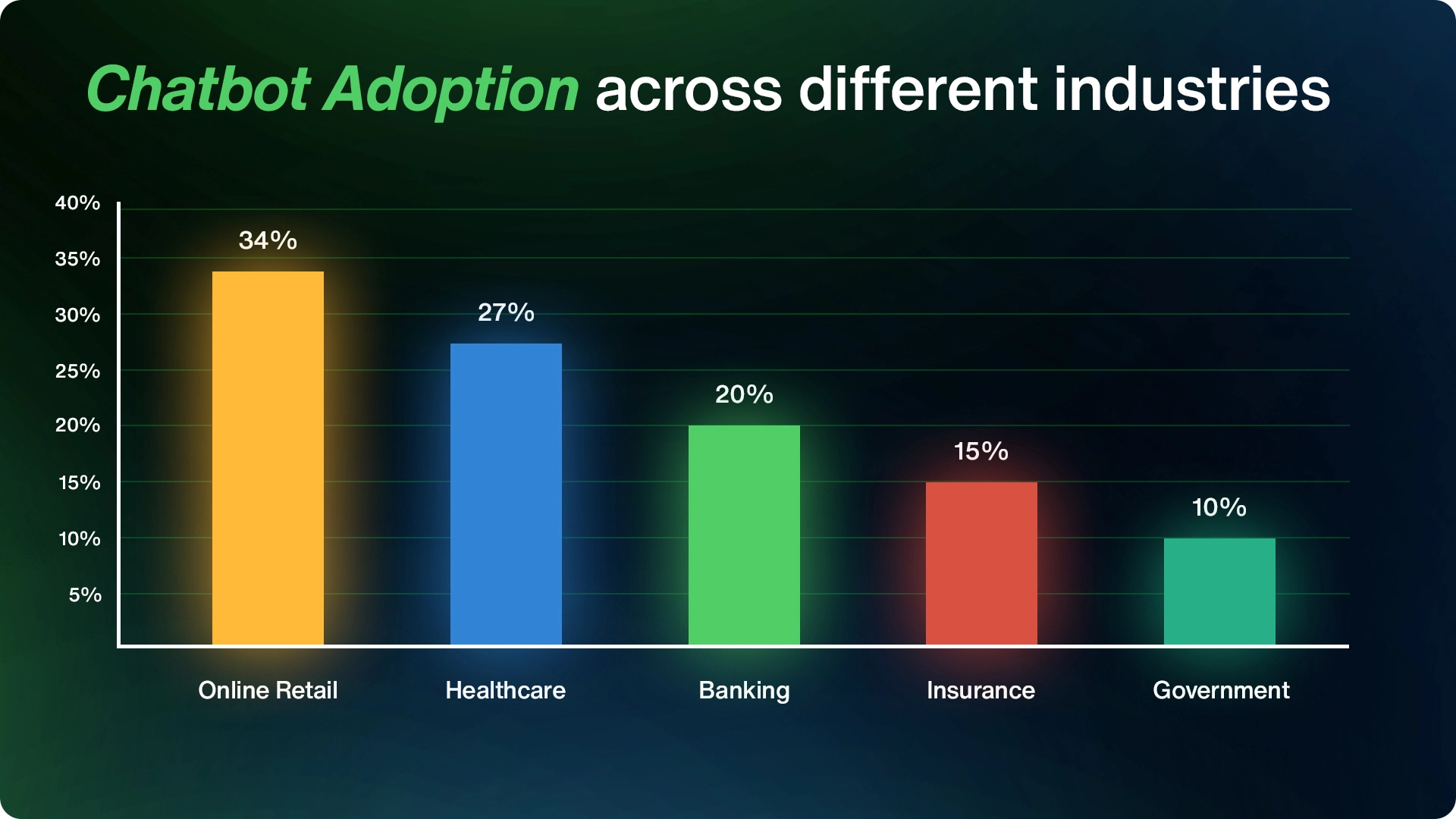 Chatbot Adoption across different industries

40%
35%
30%
25%
20%
15%
10%
5%

34%
27%
20%
15%
10%

Online Retail
Healthcare
Banking
Insurance
Government